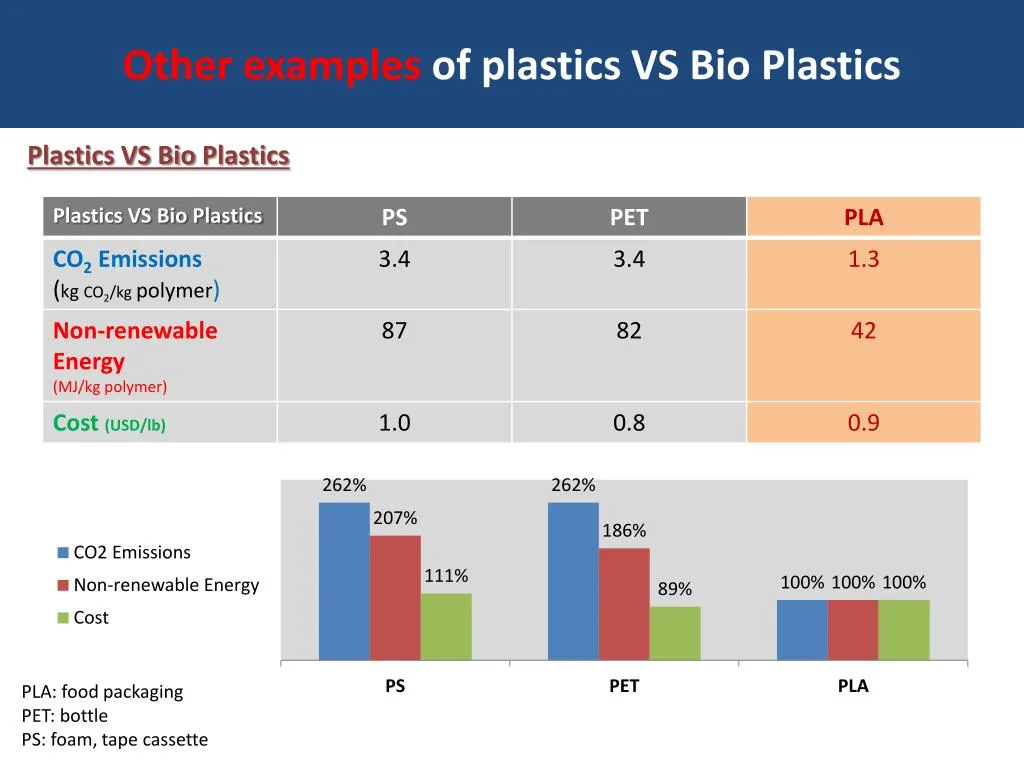 Other examples of plastics VS Bio Plastics

Plastics VS Bio Plastics

| Plastics VS Bio Plastics | PS | PET | PLA |
|---|---|---|---|
| $CO_2$ Emissions (kg $CO_2$/kg polymer) | 3.4 | 3.4 | 1.3 |
| Non-renewable Energy (MJ/kg polymer) | 87 | 82 | 42 |
| Cost (USD/lb) | 1.0 | 0.8 | 0.9 |

CO2 Emissions
Non-renewable Energy
Cost

262%
207%
111%
262%
186%
89%
100% 100% 100%

PS
PET
PLA

PLA: food packaging
PET: bottle
PS: foam, tape cassette